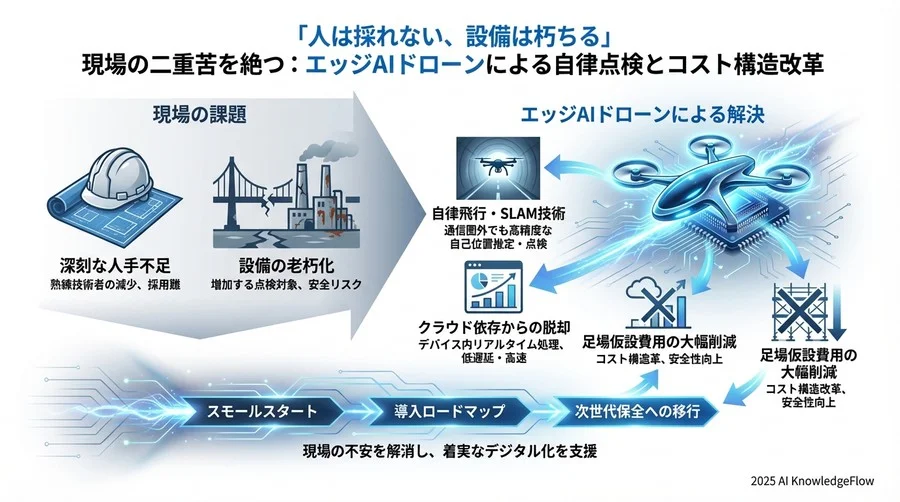 「人は採れない、設備は朽ちる」
現場の二重苦を絶つ：エッジAIドローンによる自律点検とコスト構造改革

現場の課題

深刻な人手不足
熟練技術者の減少、採用難

設備の老朽化
増加する点検対象、安全リスク

エッジAIドローンによる解決

自律飛行・SLAM技術
通信圏外でも高精度な自己位置推定・点検

クラウド依存からの脱却
デバイス内リアルタイム処理、低遅延・高速

足場仮設費用の大幅削減
コスト構造革、安全性向上

足場仮設費用の大幅削減
コスト構造改革、安全性向上

スモールスタート
導入ロードマップ
次世代保全への移行

現場の不安を解消し、着実なデジタル化を支援

2025 AI KnowledgeFlow